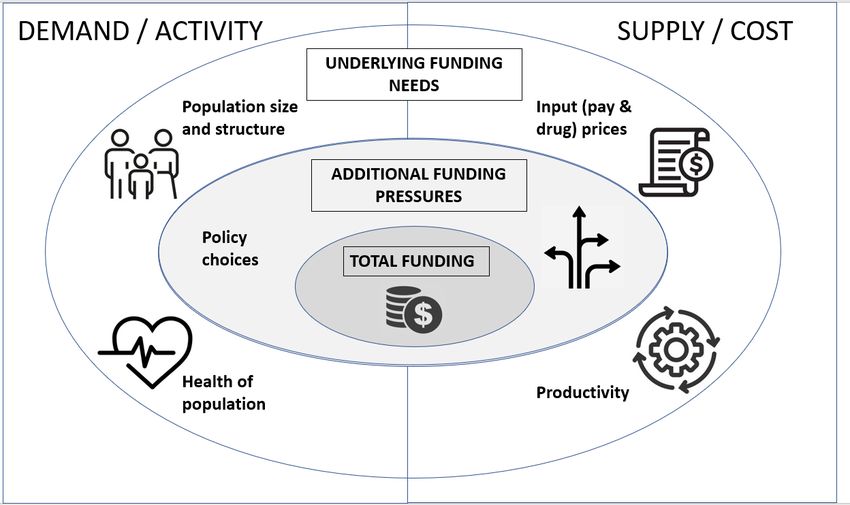 DEMAND / ACTIVITY

SUPPLY / COST

UNDERLYING FUNDING NEEDS

Population size and structure

Input (pay & drug) prices

ADDITIONAL FUNDING PRESSURES

Policy choices

TOTAL FUNDING

Health of population

Productivity